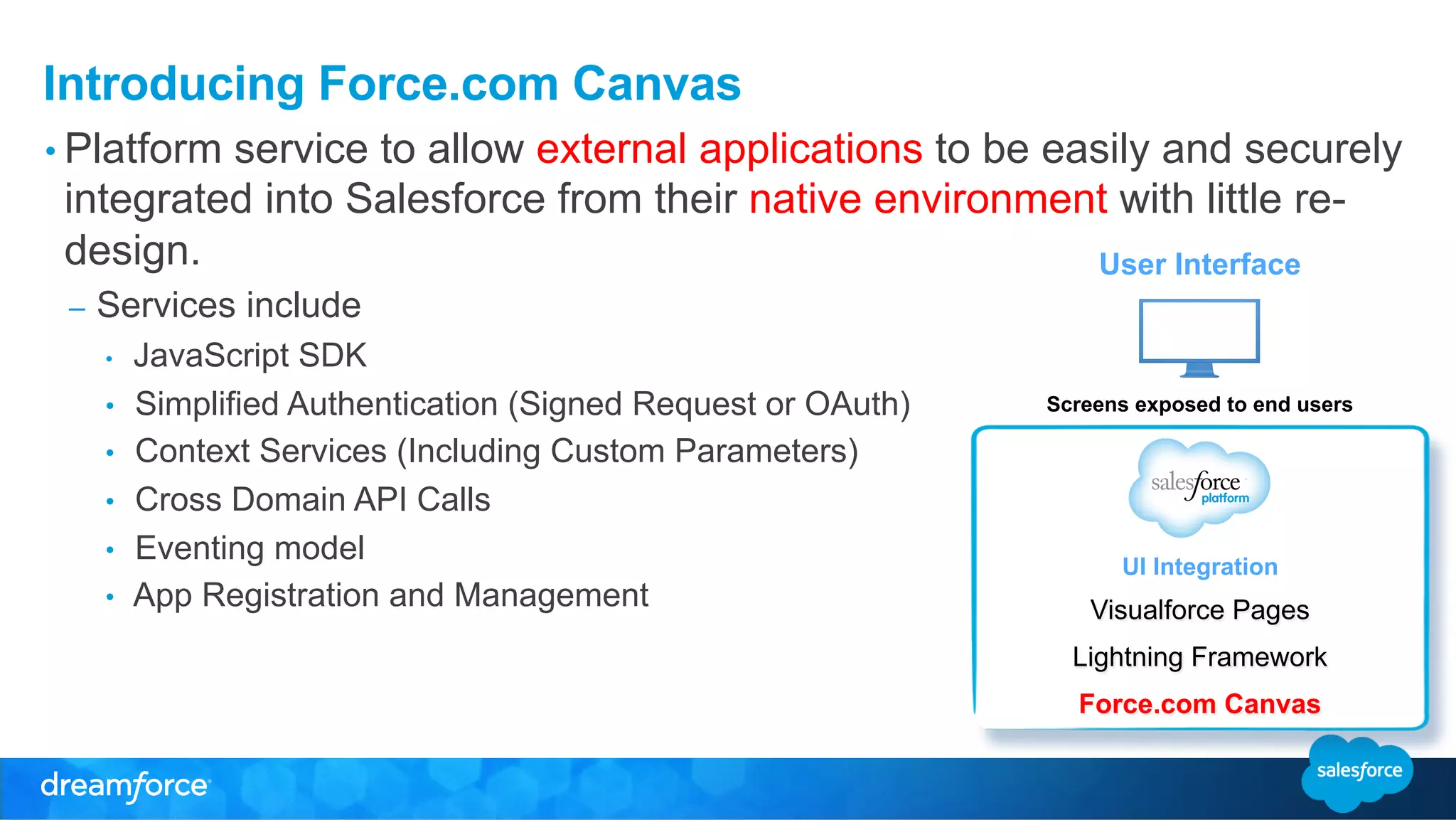 Introducing Force.com Canvas

• Platform service to allow external applications to be easily and securely integrated into Salesforce from their native environment with little re-design.

– Services include

• JavaScript SDK
• Simplified Authentication (Signed Request or OAuth)
• Context Services (Including Custom Parameters)
• Cross Domain API Calls
• Eventing model
• App Registration and Management

User Interface

Screens exposed to end users

salesforce platform

UI Integration

Visualforce Pages

Lightning Framework

Force.com Canvas

dreamforce

salesforce